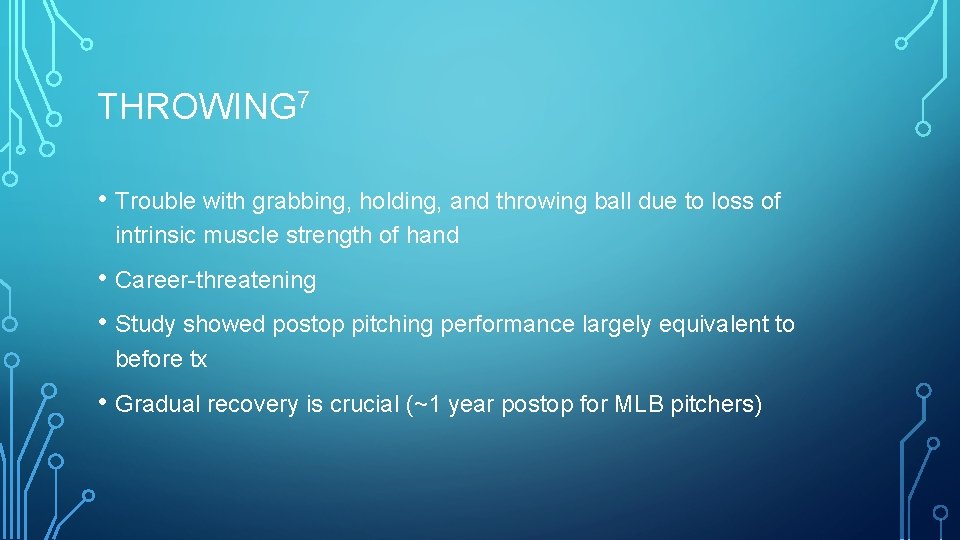 THROWING$^7$

• Trouble with grabbing, holding, and throwing ball due to loss of intrinsic muscle strength of hand

• Career-threatening

• Study showed postop pitching performance largely equivalent to before tx

• Gradual recovery is crucial (~1 year postop for MLB pitchers)